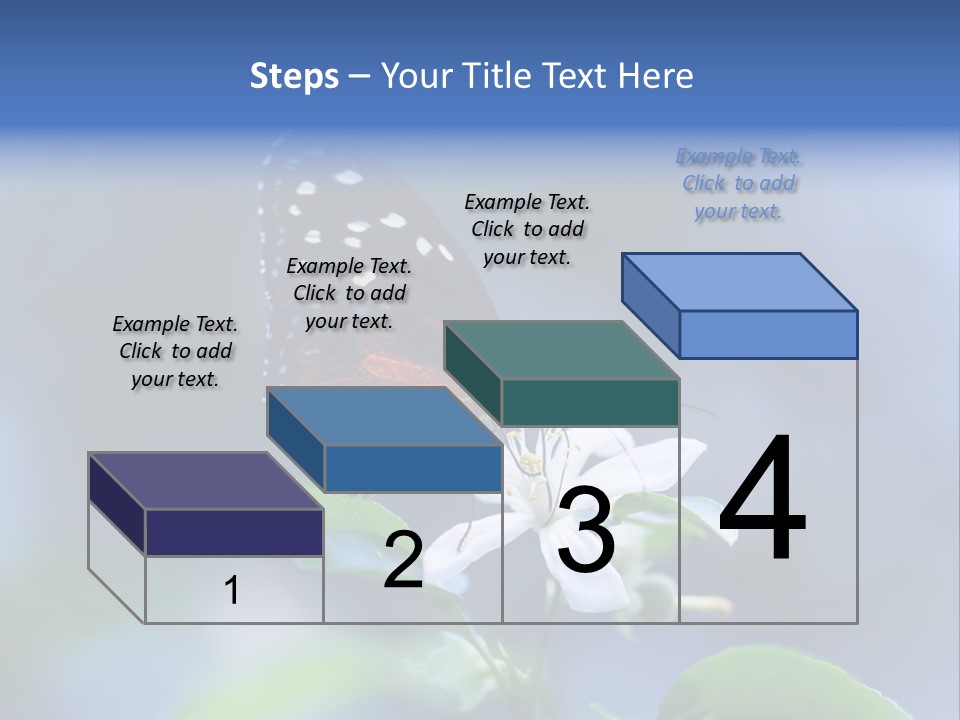 Steps – Your Title Text Here

Example Text. Click to add your text.

Example Text. Click to add your text.

Example Text. Click to add your text.

Example Text. Click to add your text.

1

2

3

4